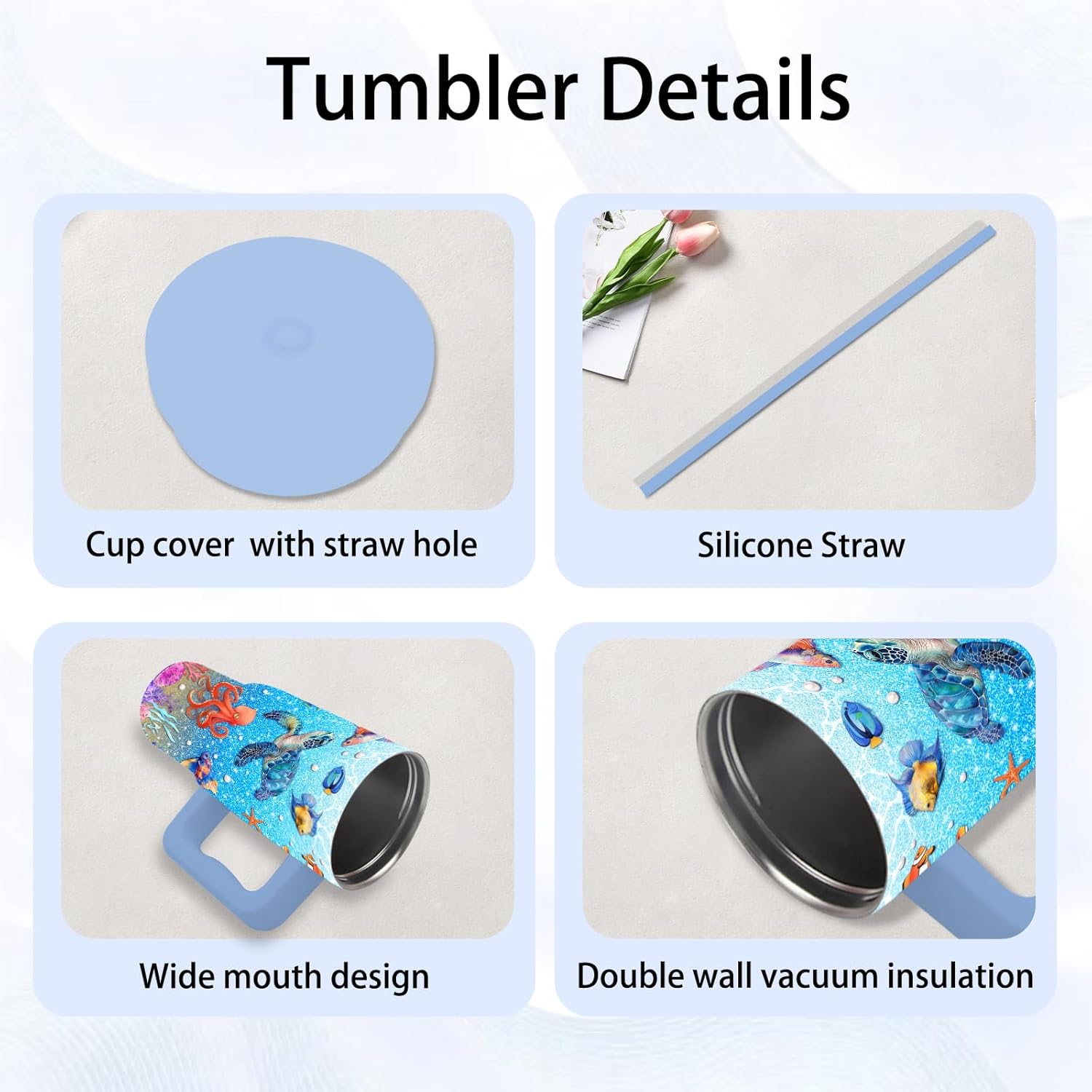 Tumbler Details

Cup cover  with straw hole

Silicone Straw

Wide mouth design

Double wall vacuum insulation